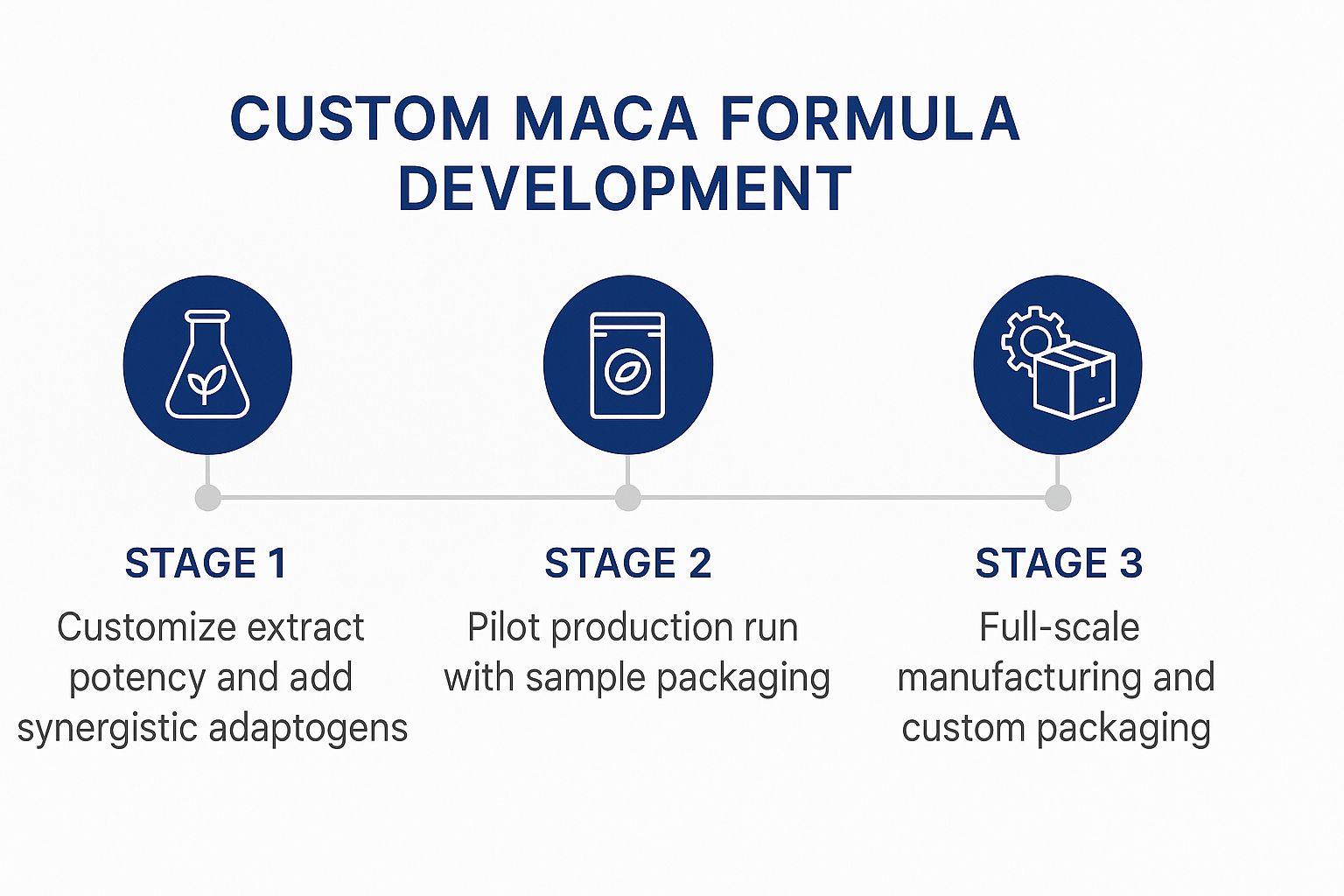 CUSTOM MACA FORMULA DEVELOPMENT

STAGE 1
Customize extract potency and add synergistic adaptogens

STAGE 2
Pilot production run with sample packaging

STAGE 3
Full-scale manufacturing and custom packaging